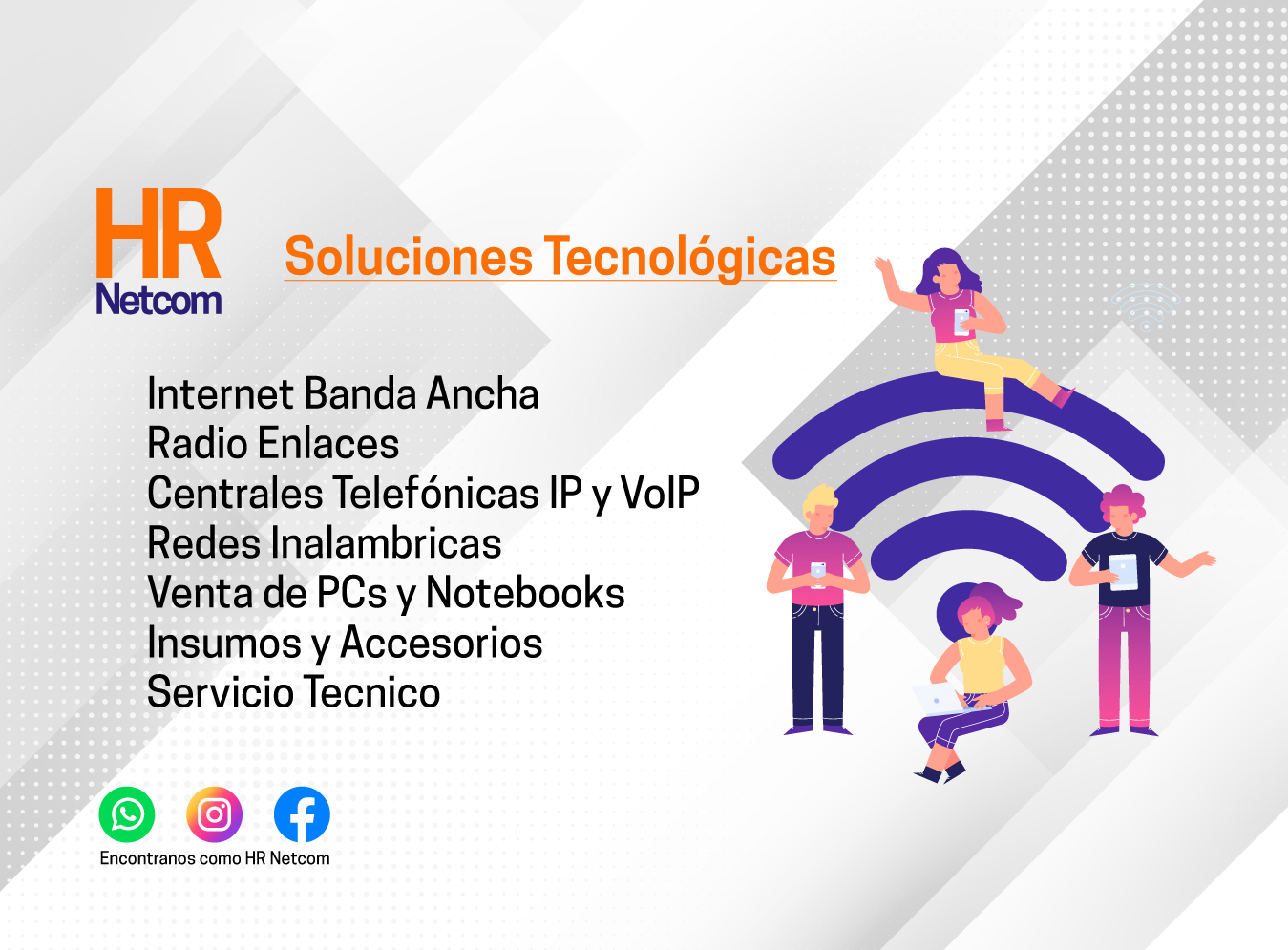 HR
Netcom

Soluciones Tecnológicas

Internet Banda Ancha
Radio Enlaces
Centrales Telefónicas IP y VoIP
Redes Inalambricas
Venta de PCs y Notebooks
Insumos y Accesorios
Servicio Tecnico

Encontranos como HR Netcom